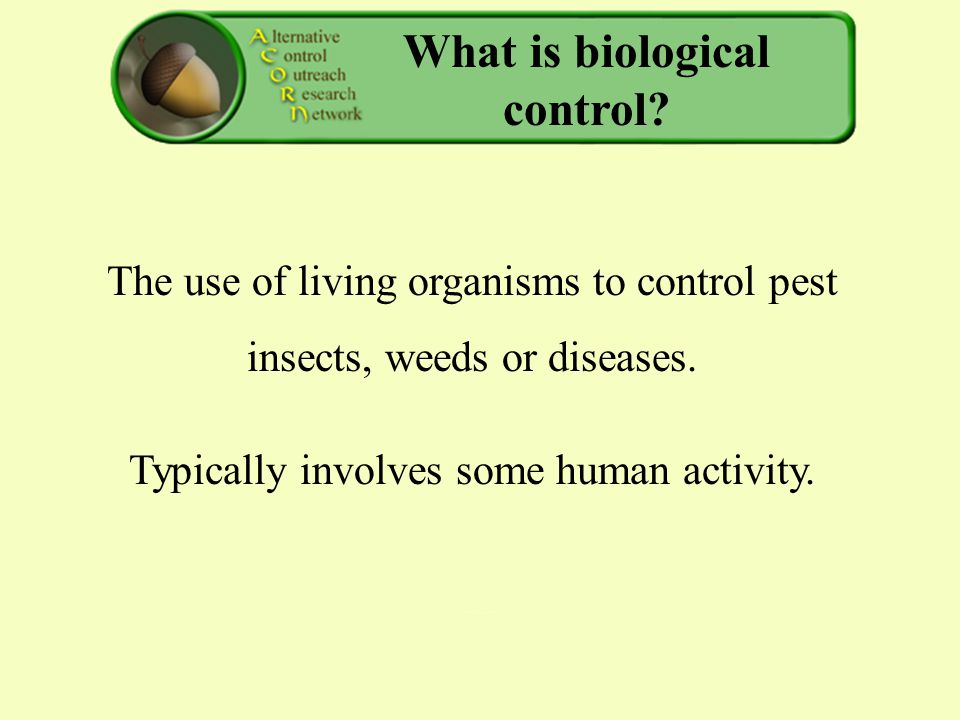 Alternative
Control
Outreach
Research
Network

What is biological control?

The use of living organisms to control pest insects, weeds or diseases.

Typically involves some human activity.